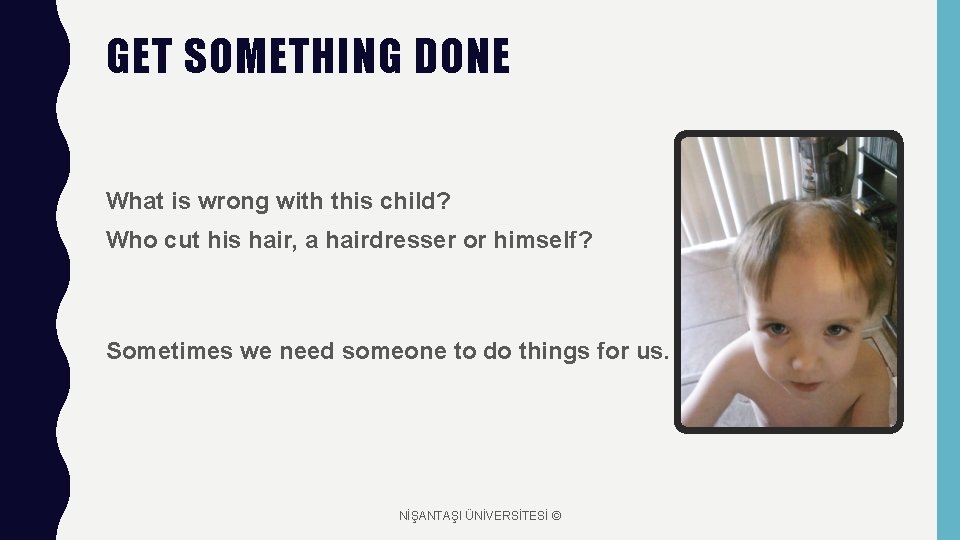 GET SOMETHING DONE

What is wrong with this child?

Who cut his hair, a hairdresser or himself?

Sometimes we need someone to do things for us.

NİŞANTAŞI ÜNİVERSİTESİ ©